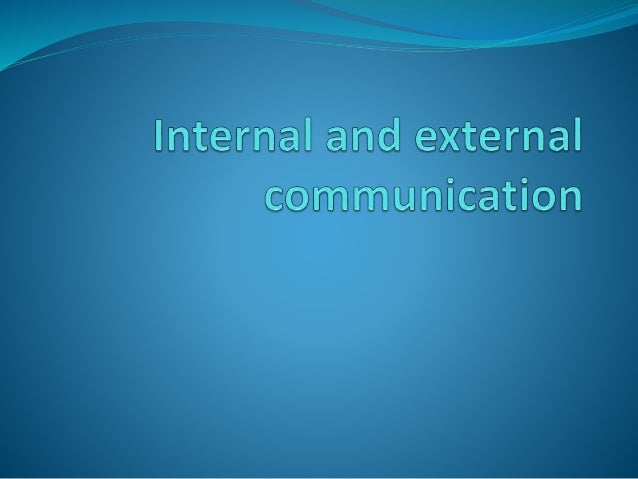 Internal and external communication